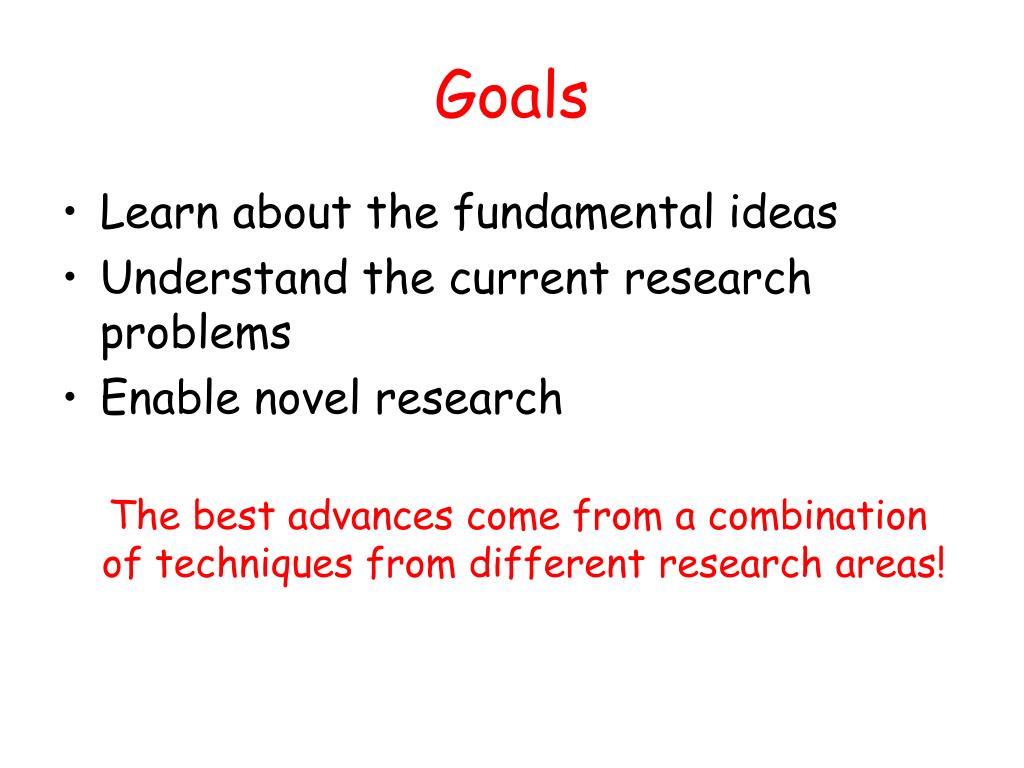 Goals

• Learn about the fundamental ideas
• Understand the current research problems
• Enable novel research

The best advances come from a combination of techniques from different research areas!